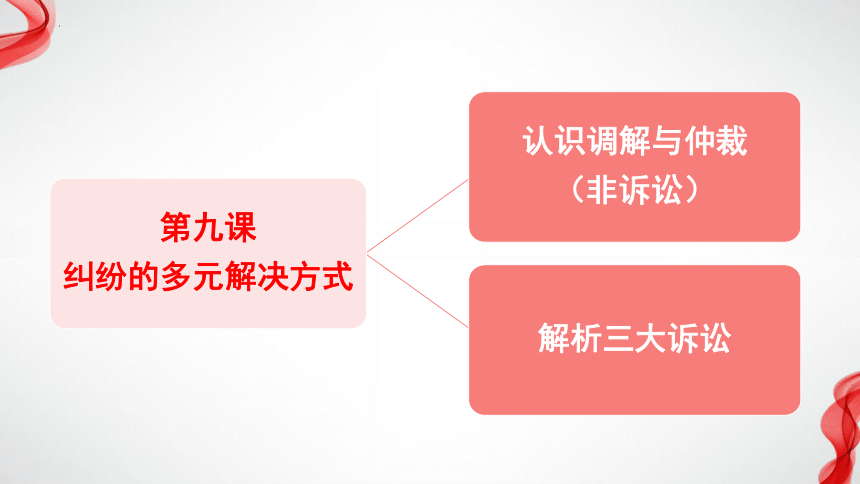 第九课
纠纷的多元解决方式

认识调解与仲裁
（非诉讼）

解析三大诉讼